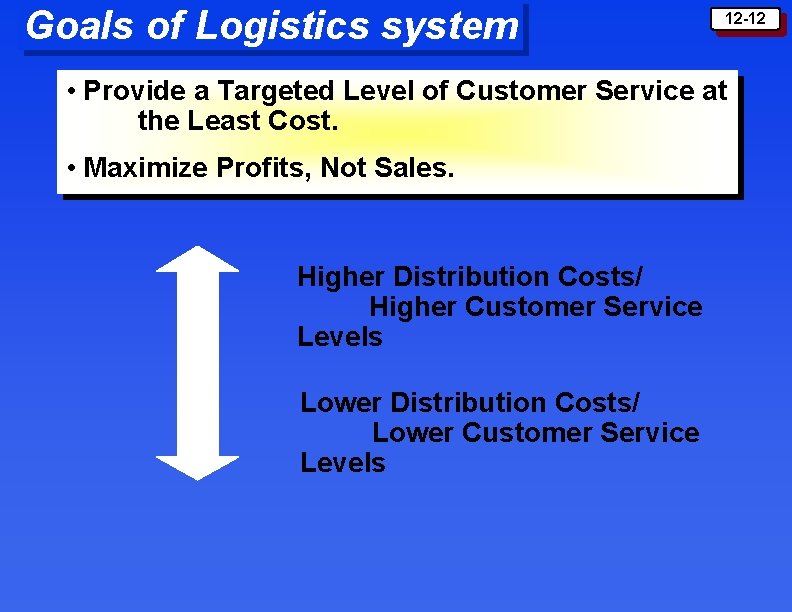 Goals of Logistics system

12-12

• Provide a Targeted Level of Customer Service at the Least Cost.

• Maximize Profits, Not Sales.

Higher Distribution Costs/ Higher Customer Service Levels

Lower Distribution Costs/ Lower Customer Service Levels